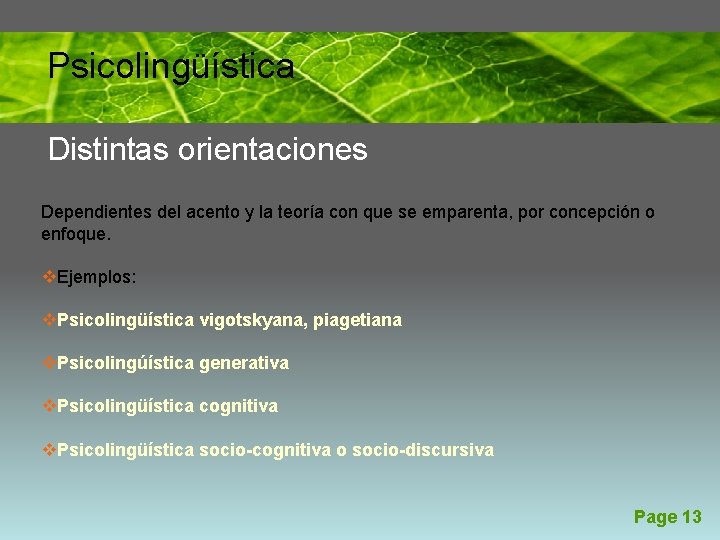 Psicolingüística

Distintas orientaciones

Dependientes del acento y la teoría con que se emparenta, por concepción o enfoque.

❖Ejemplos:

❖Psicolingüística vigotskyana, piagetiana

❖Psicolingúística generativa

❖Psicolingüística cognitiva

❖Psicolingüística socio-cognitiva o socio-discursiva

Page 13